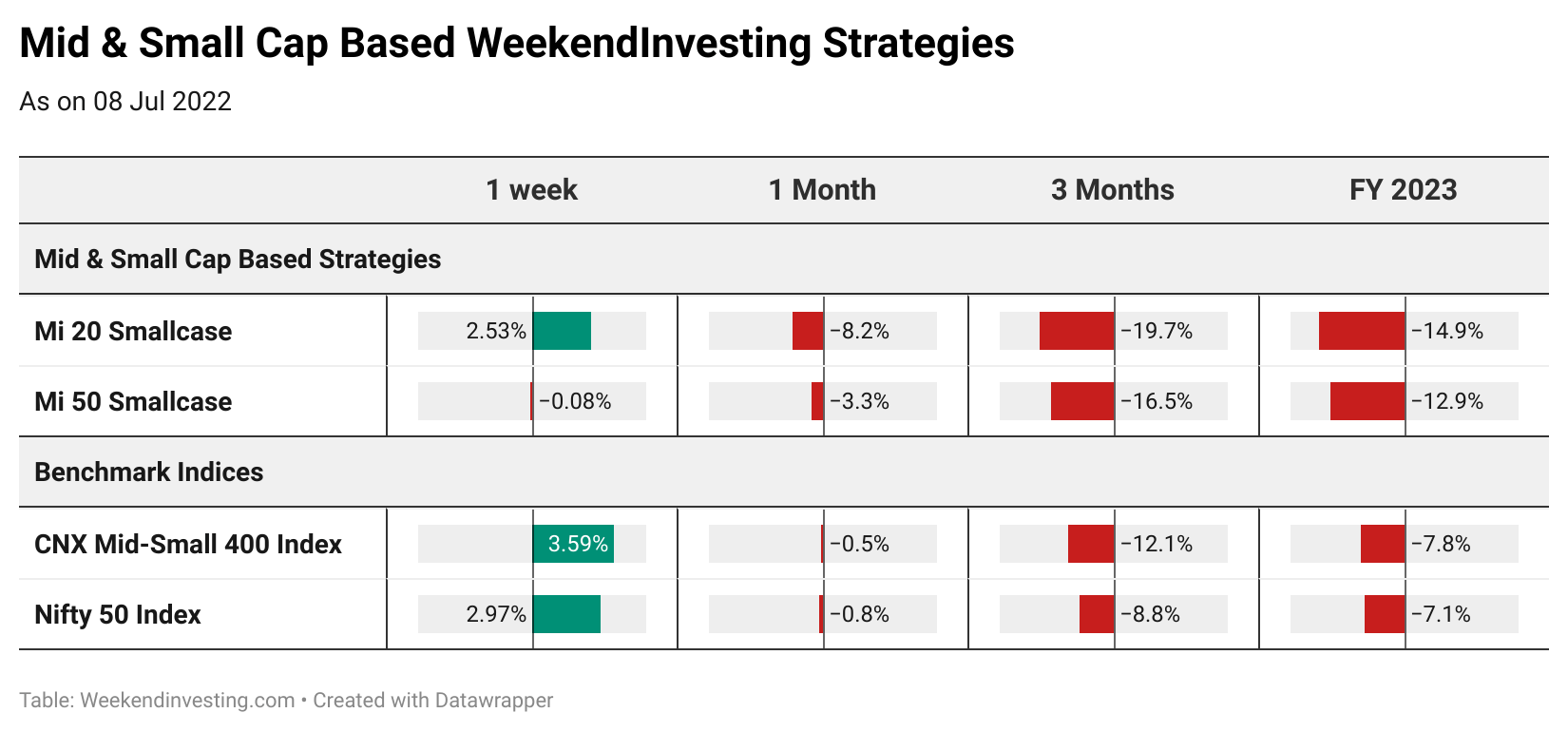 Mid & Small Cap Based WeekendInvesting Strategies

As on 08 Jul 2022

| | 1 week | 1 Month | 3 Months | FY 2023 |
|---|---|---|---|---|
| Mid & Small Cap Based Strategies | | | | |
| Mi 20 Smallcase | 2.53% | −8.2% | −19.7% | −14.9% |
| Mi 50 Smallcase | −0.08% | −3.3% | −16.5% | −12.9% |
| Benchmark Indices | | | | |
| CNX Mid-Small 400 Index | 3.59% | −0.5% | −12.1% | −7.8% |
| Nifty 50 Index | 2.97% | −0.8% | −8.8% | −7.1% |

Table: Weekendinvesting.com • Created with Datawrapper